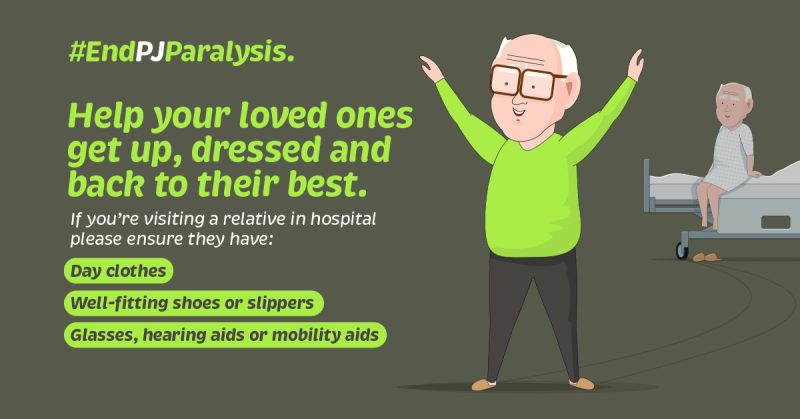 #EndPJParalysis.

Help your loved ones get up, dressed and back to their best.

If you're visiting a relative in hospital please ensure they have:

Day clothes

Well-fitting shoes or slippers

Glasses, hearing aids or mobility aids